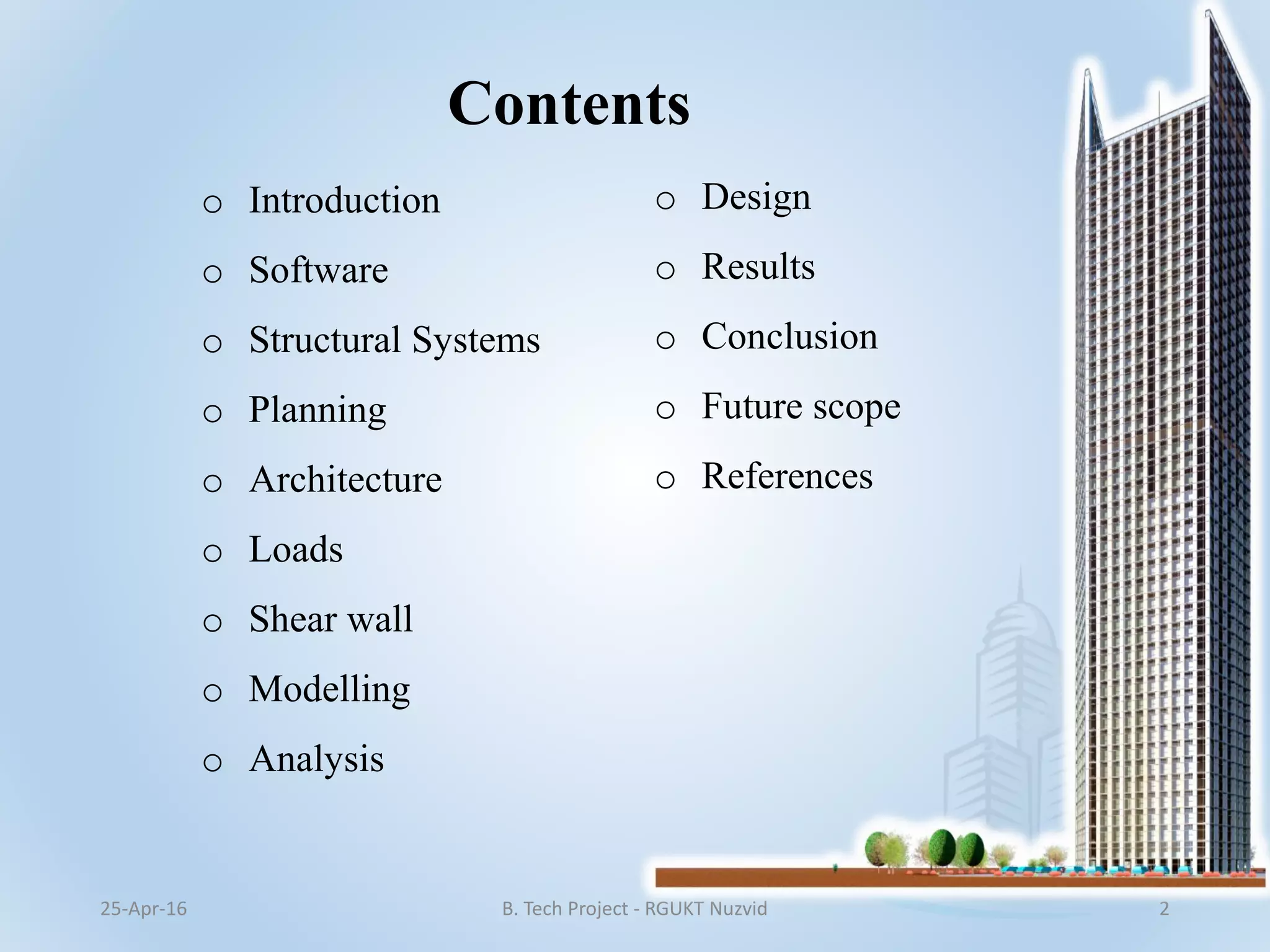 Contents

o Introduction
o Software
o Structural Systems
o Planning
o Architecture
o Loads
o Shear wall
o Modelling
o Analysis

o Design
o Results
o Conclusion
o Future scope
o References

25-Apr-16

B. Tech Project - RGUKT Nuzvid

2